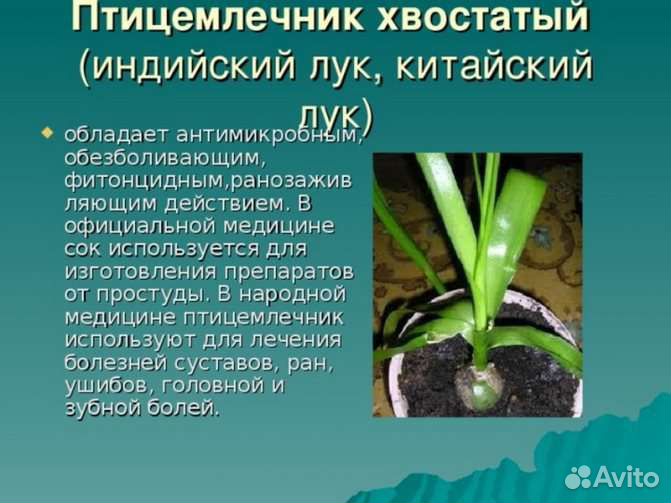 Птицемлечник хвостатый (индийский лук, китайский лук)

обладает антимикробным, обезболивающим, фитонцидным,ранозаживляющим действием. В официальной медицине сок используется для изготовления препаратов от простуды. В народной медицине птицемлечник используют для лечения болезней суставов, ран, ушибов, головной и зубной болей.

Avito